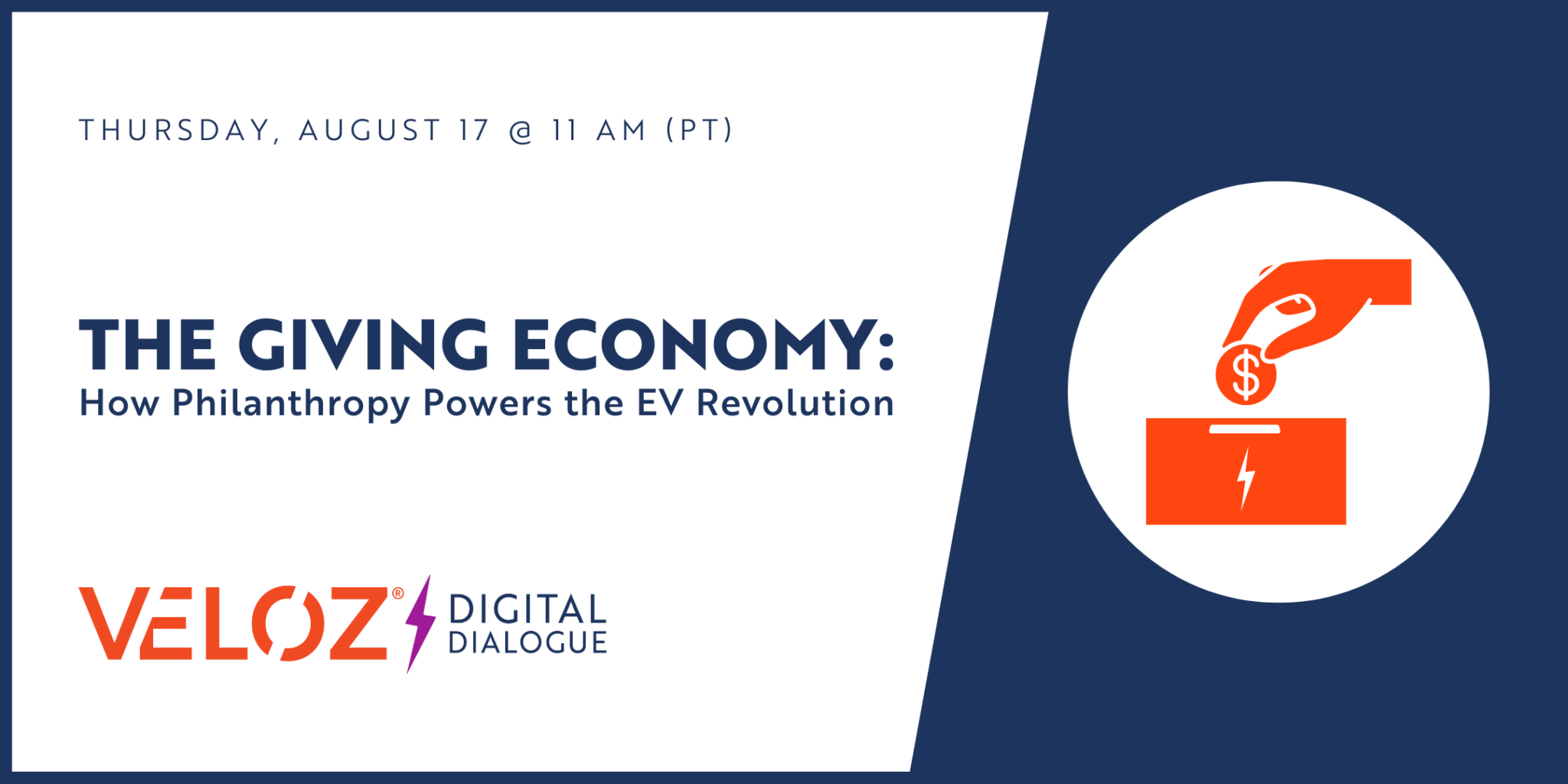 THURSDAY, AUGUST 17 @ 11 AM (PT)

THE GIVING ECONOMY:
How Philanthropy Powers the EV Revolution

VELOZ® DIGITAL DIALOGUE

$